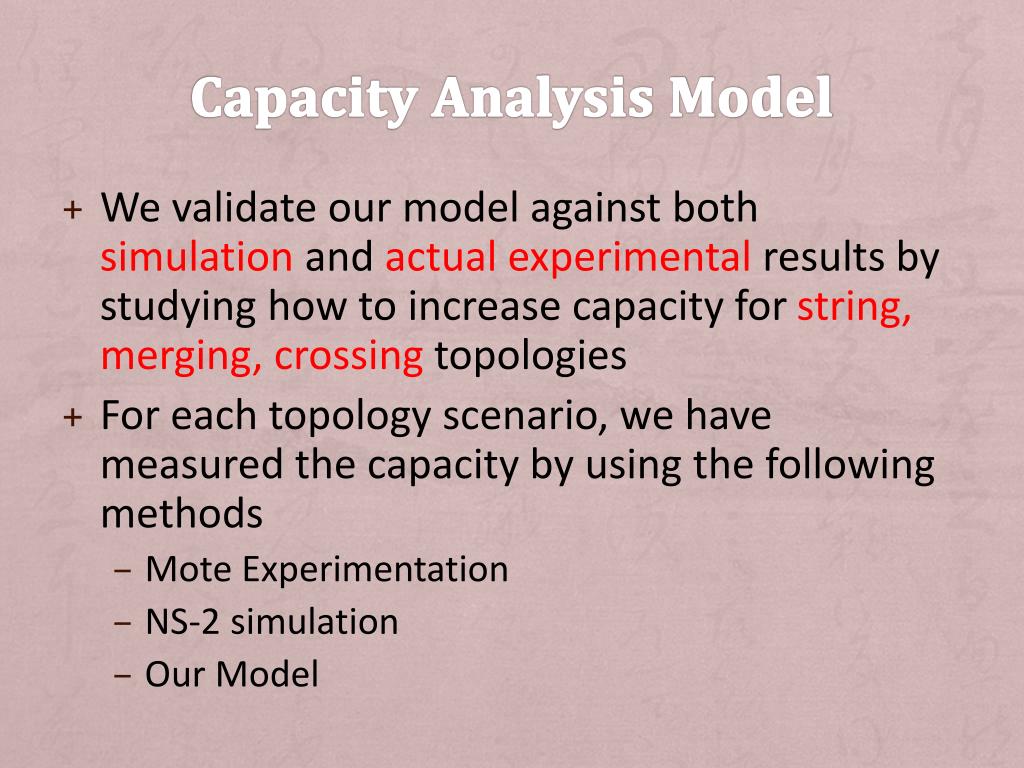 Capacity Analysis Model

+ We validate our model against both simulation and actual experimental results by studying how to increase capacity for string, merging, crossing topologies

+ For each topology scenario, we have measured the capacity by using the following methods

– Mote Experimentation

– NS-2 simulation

– Our Model